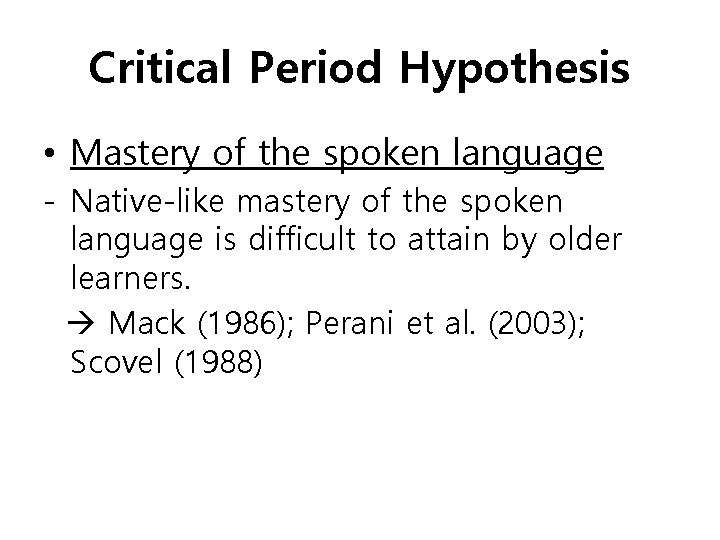 Critical Period Hypothesis

• Mastery of the spoken language

- Native-like mastery of the spoken language is difficult to attain by older learners.

→ Mack (1986); Perani et al. (2003); Scovel (1988)